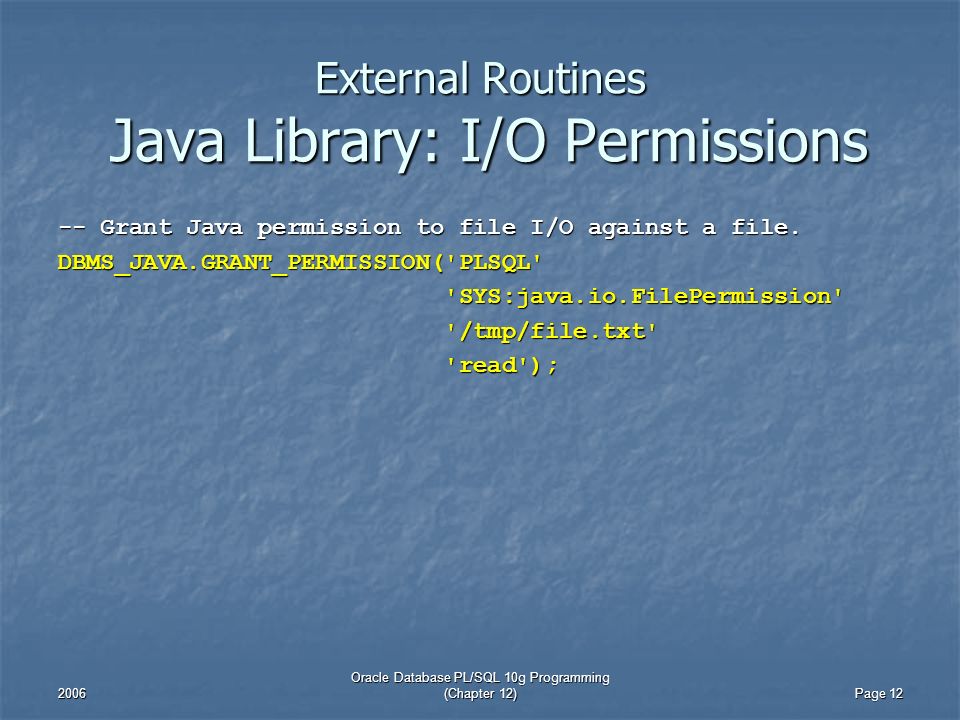 External Routines
Java Library: I/O Permissions

-- Grant Java permission to file I/O against a file.
DBMS_JAVA.GRANT_PERMISSION('PLSQL'
'SYS:java.io.FilePermission'
'/tmp/file.txt'
'read');

2006

Oracle Database PL/SQL 10g Programming
(Chapter 12)

Page 12